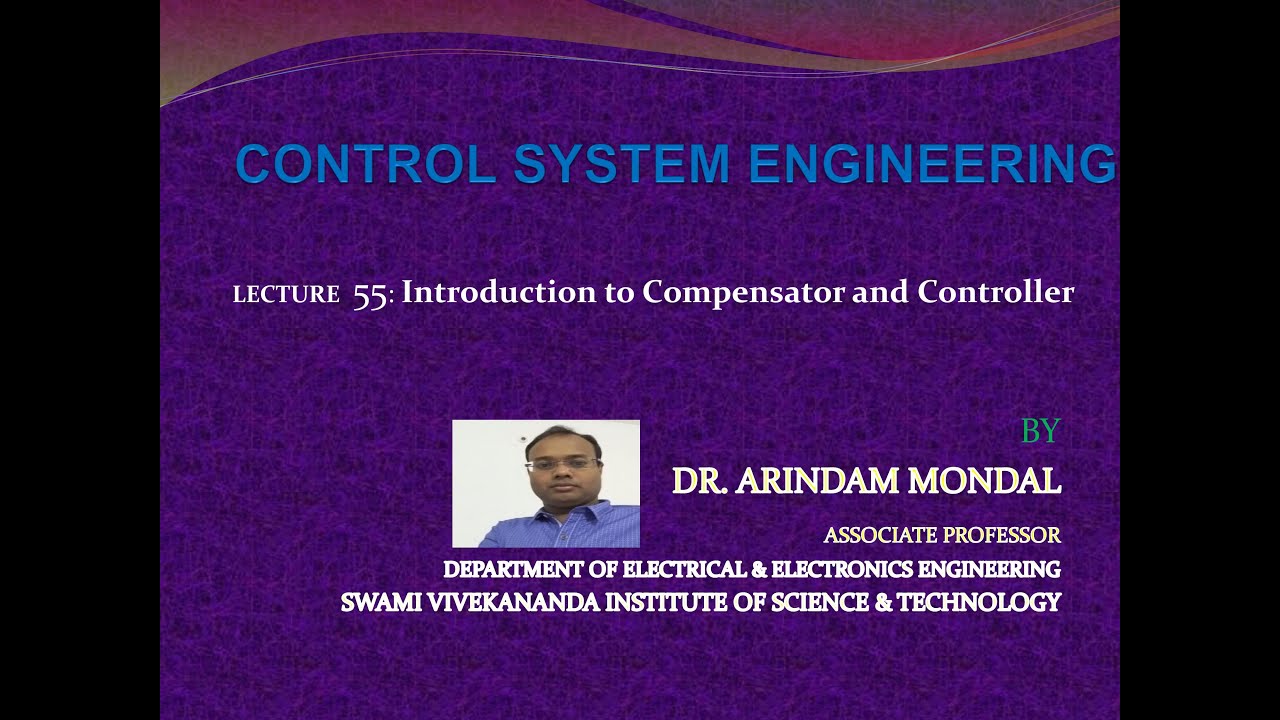 CONTROL SYSTEM ENGINEERING

LECTURE 55: Introduction to Compensator and Controller

BY

DR. ARINDAM MONDAL

ASSOCIATE PROFESSOR

DEPARTMENT OF ELECTRICAL & ELECTRONICS ENGINEERING

SWAMI VIVEKANANDA INSTITUTE OF SCIENCE & TECHNOLOGY